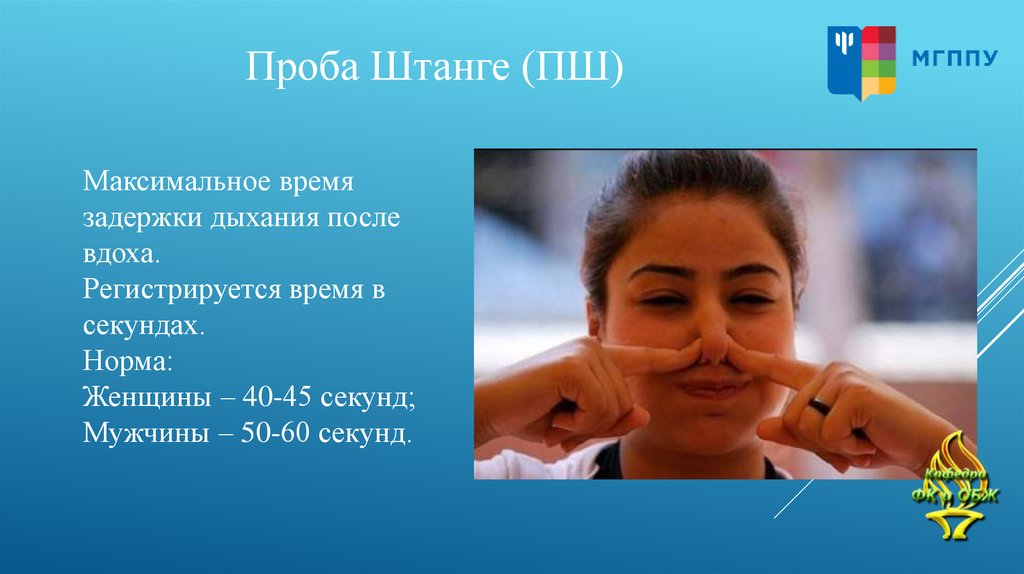 Проба Штанге (ПШ)

МГППУ

Максимальное время задержки дыхания после вдоха.
Регистрируется время в секундах.
Норма:
Женщины – 40-45 секунд;
Мужчины – 50-60 секунд.

Кафедра ФК и ОБЖ